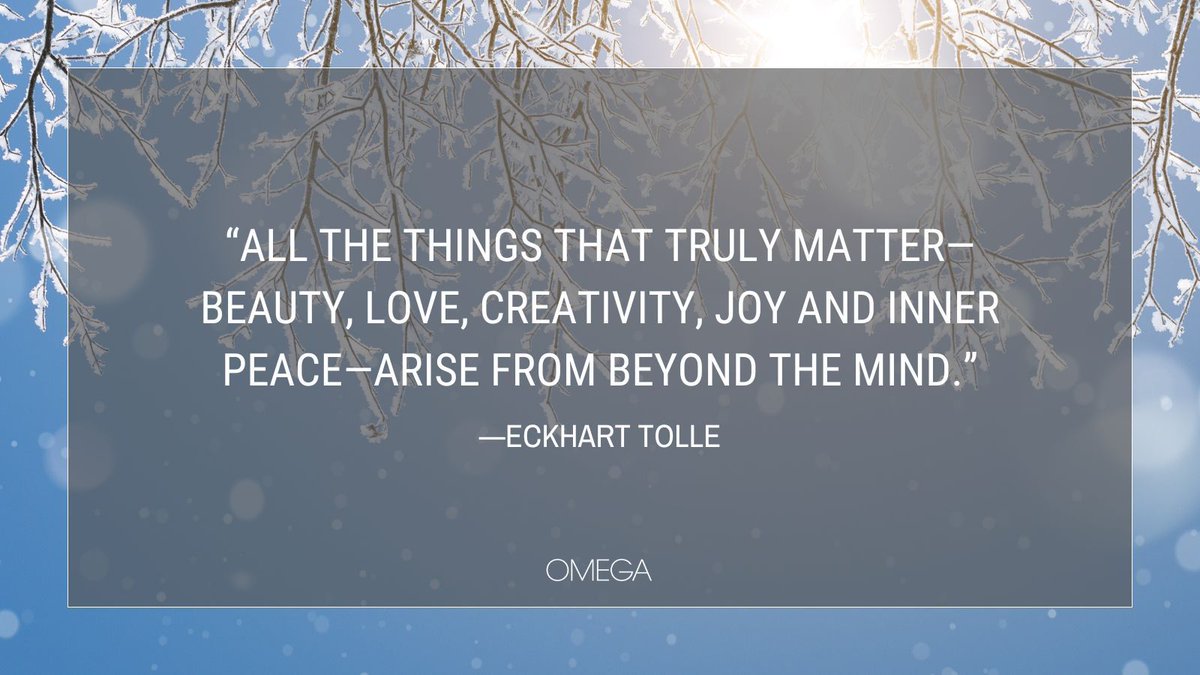 “ALL THE THINGS THAT TRULY MATTER—BEAUTY, LOVE, CREATIVITY, JOY AND INNER PEACE—ARISE FROM BEYOND THE MIND.”

—ECKHART TOLLE

OMEGA